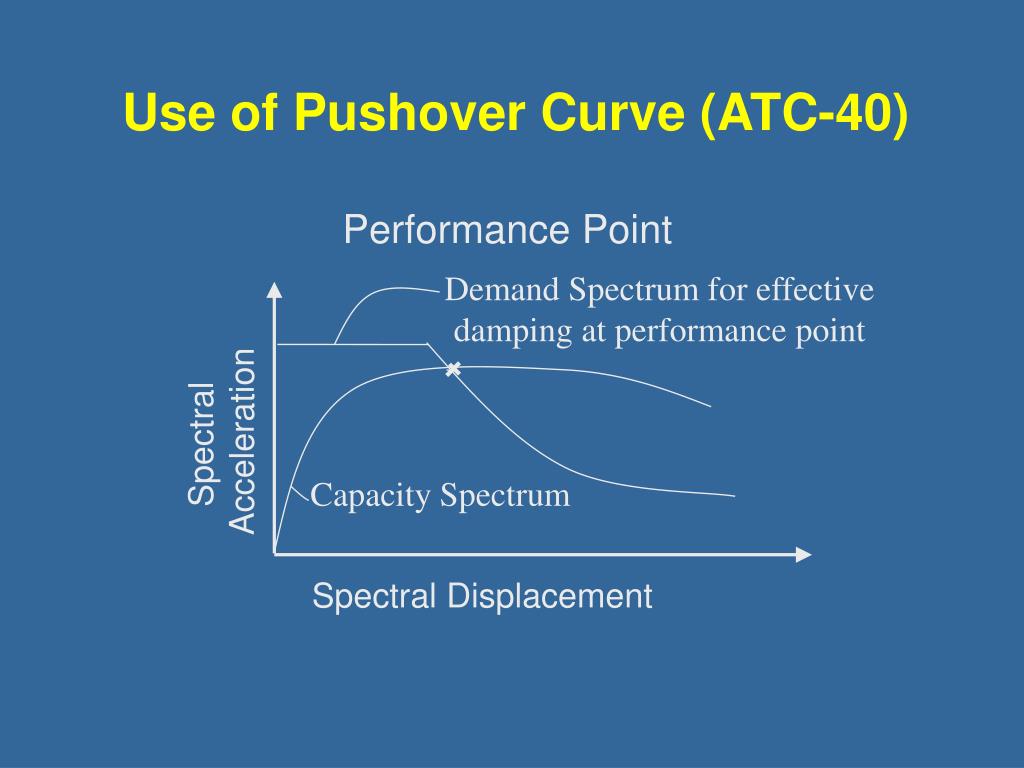 Use of Pushover Curve (ATC-40)

Performance Point

Demand Spectrum for effective damping at performance point

Spectral Acceleration

Capacity Spectrum

Spectral Displacement